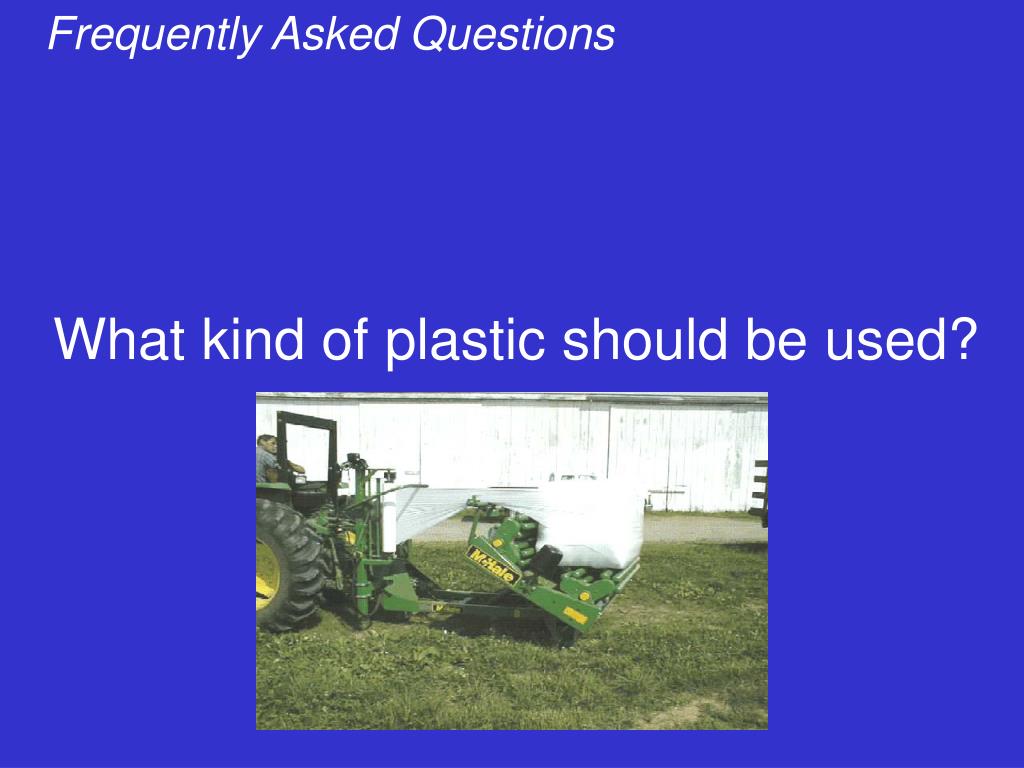 Frequently Asked Questions

What kind of plastic should be used?

McHale